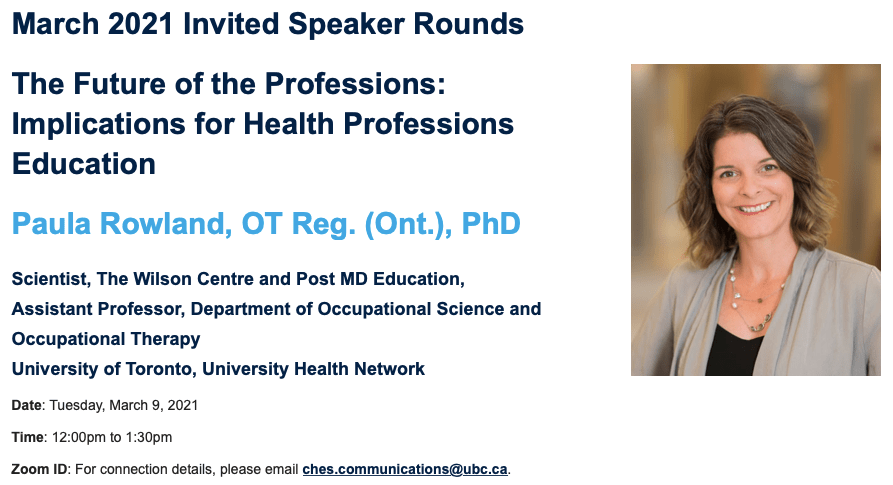 March 2021 Invited Speaker Rounds

The Future of the Professions: Implications for Health Professions Education

Paula Rowland, OT Reg. (Ont.), PhD

Scientist, The Wilson Centre and Post MD Education,
Assistant Professor, Department of Occupational Science and Occupational Therapy
University of Toronto, University Health Network

Date: Tuesday, March 9, 2021

Time: 12:00pm to 1:30pm

Zoom ID: For connection details, please email ches.communications@ubc.ca.